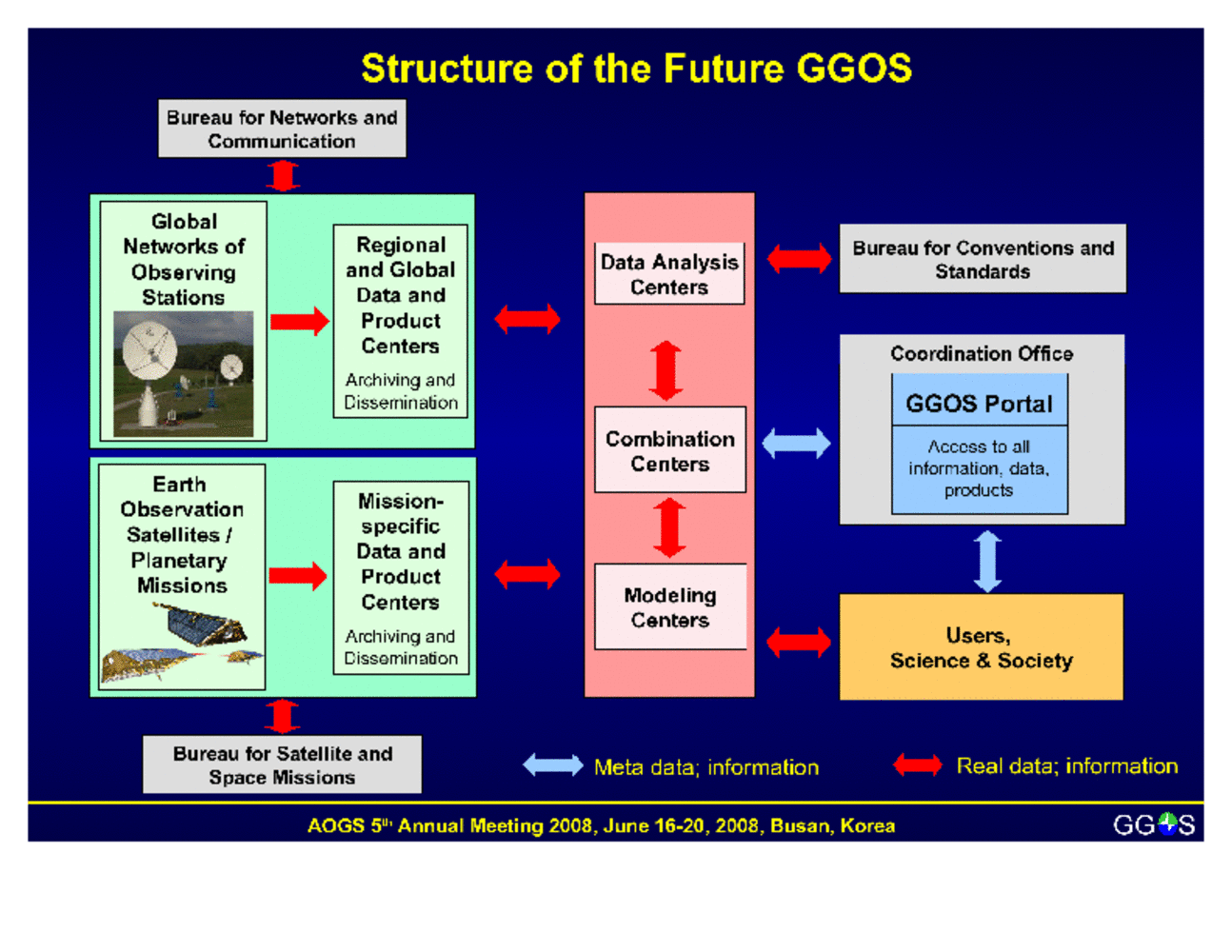 Structure of the Future GGOS

Bureau for Networks and Communication

Global Networks of Observing Stations

Regional and Global Data and Product Centers

Archiving and Dissemination

Earth Observation Satellites / Planetary Missions

Mission-specific Data and Product Centers

Archiving and Dissemination

Bureau for Satellite and Space Missions

Data Analysis Centers

Combination Centers

Modeling Centers

Bureau for Conventions and Standards

Coordination Office

GGOS Portal

Access to all information, data, products

Users, Science & Society

Meta data; information

Real data; information

AOGS 5$^{th}$ Annual Meeting 2008, June 16-20, 2008, Busan, Korea

GGOS